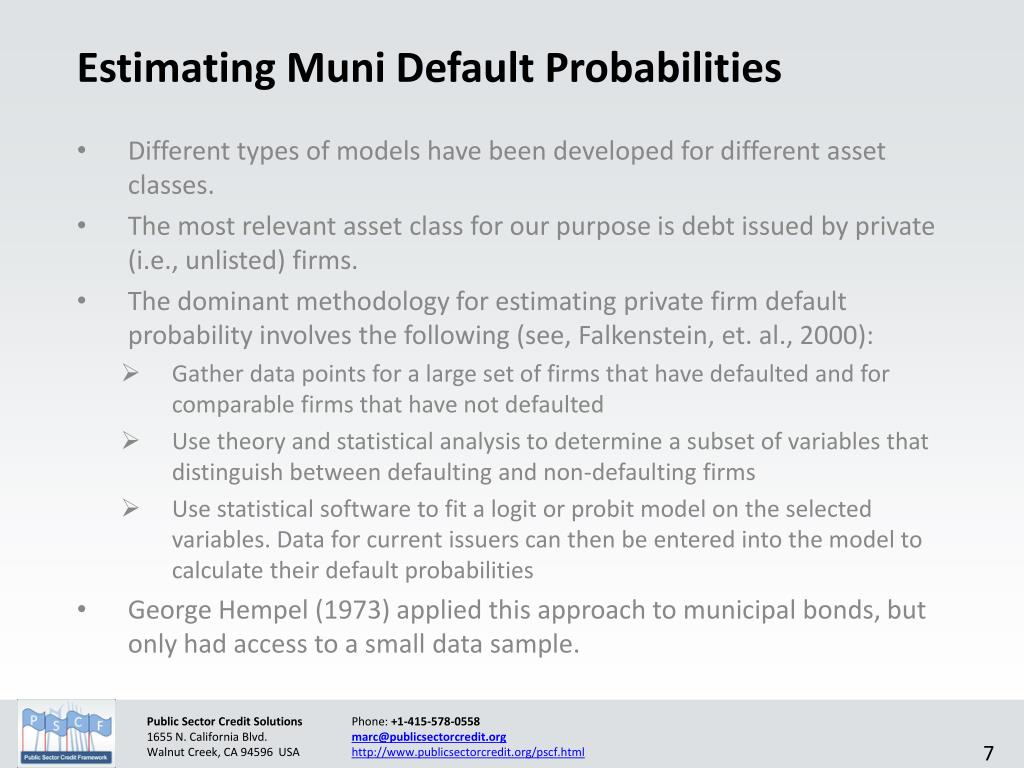 Estimating Muni Default Probabilities

• Different types of models have been developed for different asset classes.
• The most relevant asset class for our purpose is debt issued by private (i.e., unlisted) firms.
• The dominant methodology for estimating private firm default probability involves the following (see, Falkenstein, et. al., 2000):
➢ Gather data points for a large set of firms that have defaulted and for comparable firms that have not defaulted
➢ Use theory and statistical analysis to determine a subset of variables that distinguish between defaulting and non-defaulting firms
➢ Use statistical software to fit a logit or probit model on the selected variables. Data for current issuers can then be entered into the model to calculate their default probabilities
• George Hempel (1973) applied this approach to municipal bonds, but only had access to a small data sample.

P S C F
Public Sector Credit Framework

Public Sector Credit Solutions
1655 N. California Blvd.
Walnut Creek, CA 94596 USA

Phone: +1-415-578-0558
marc@publicsectorcredit.org
http://www.publicsectorcredit.org/pscf.html

7